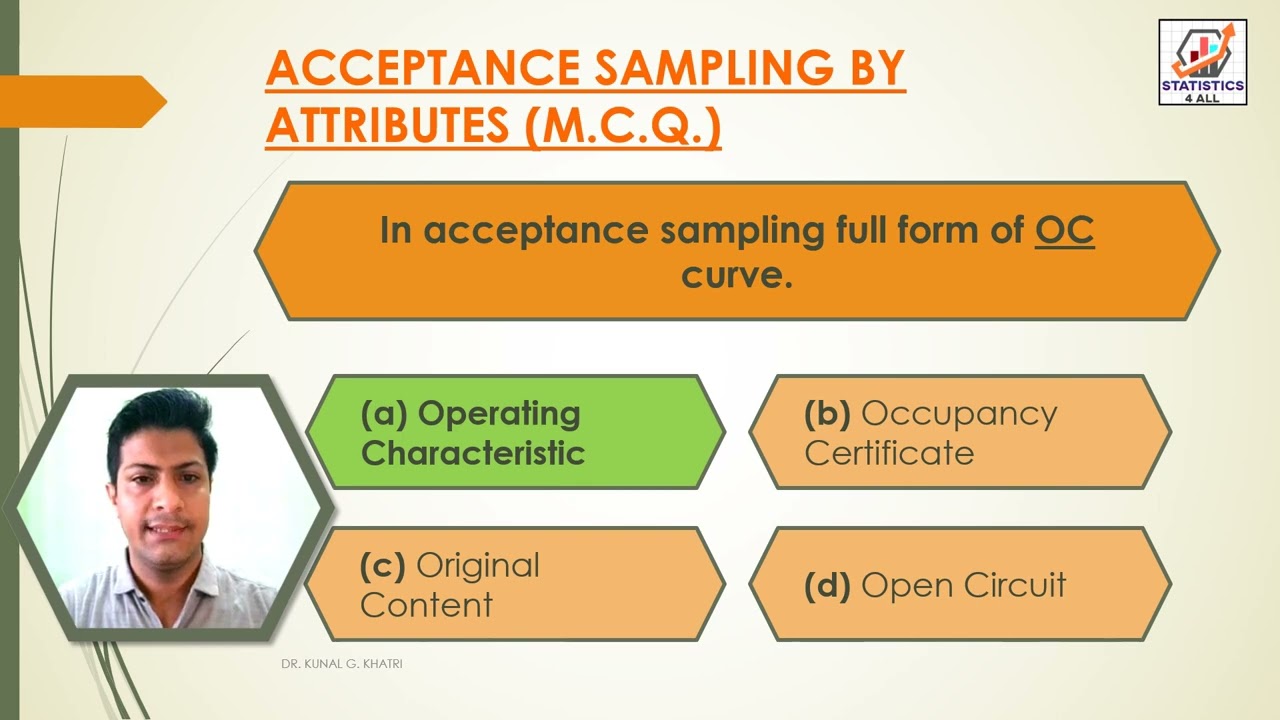 ACCEPTANCE SAMPLING BY ATTRIBUTES (M.C.Q.)

STATISTICS 4 ALL

In acceptance sampling full form of OC curve.

(a) Operating Characteristic

(b) Occupancy Certificate

(c) Original Content

(d) Open Circuit

DR. KUNAL G. KHATRI